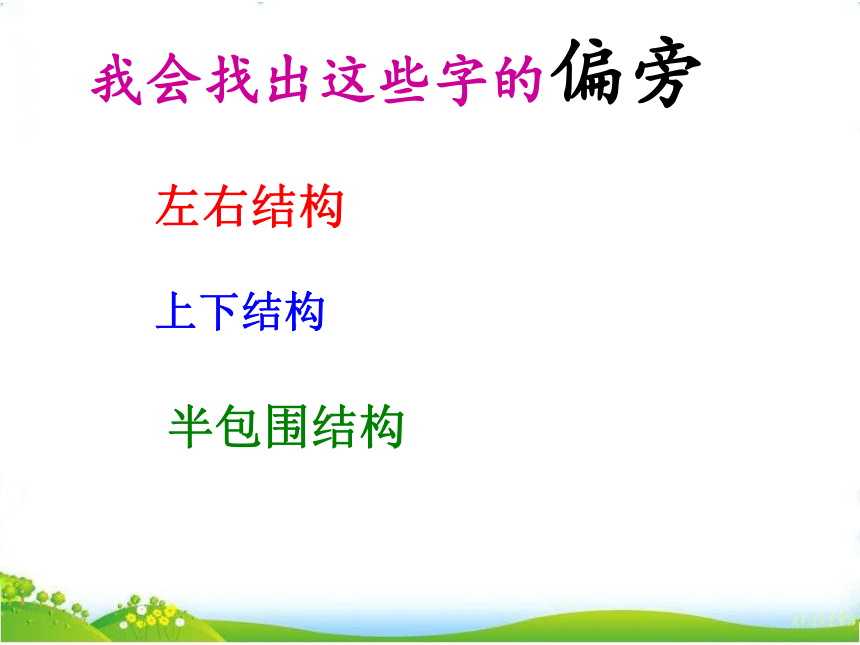 我会找出这些字的偏旁

左右结构

上下结构

半包围结构